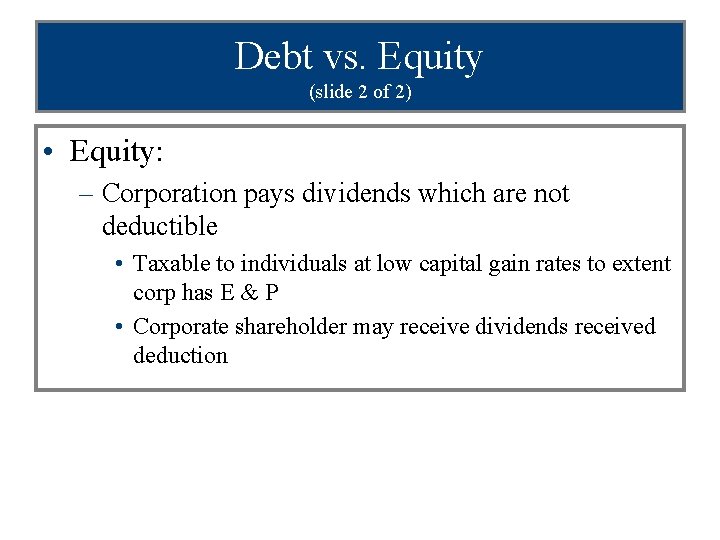 Debt vs. Equity
(slide 2 of 2)

• Equity:
– Corporation pays dividends which are not deductible
• Taxable to individuals at low capital gain rates to extent corp has E & P
• Corporate shareholder may receive dividends received deduction